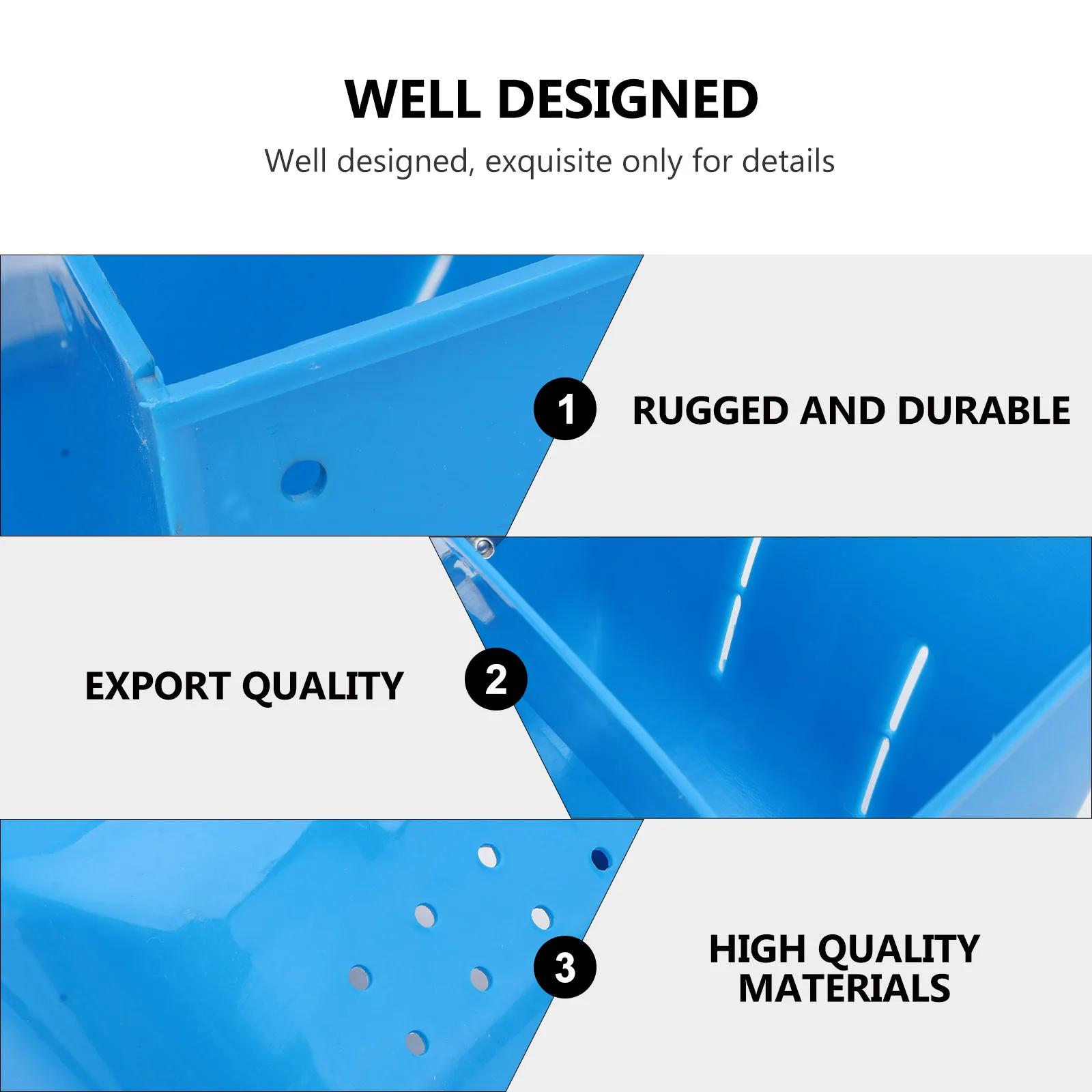 WELL DESIGNED

Well designed, exquisite only for details

1 RUGGED AND DURABLE

EXPORT QUALITY 2

3 HIGH QUALITY MATERIALS